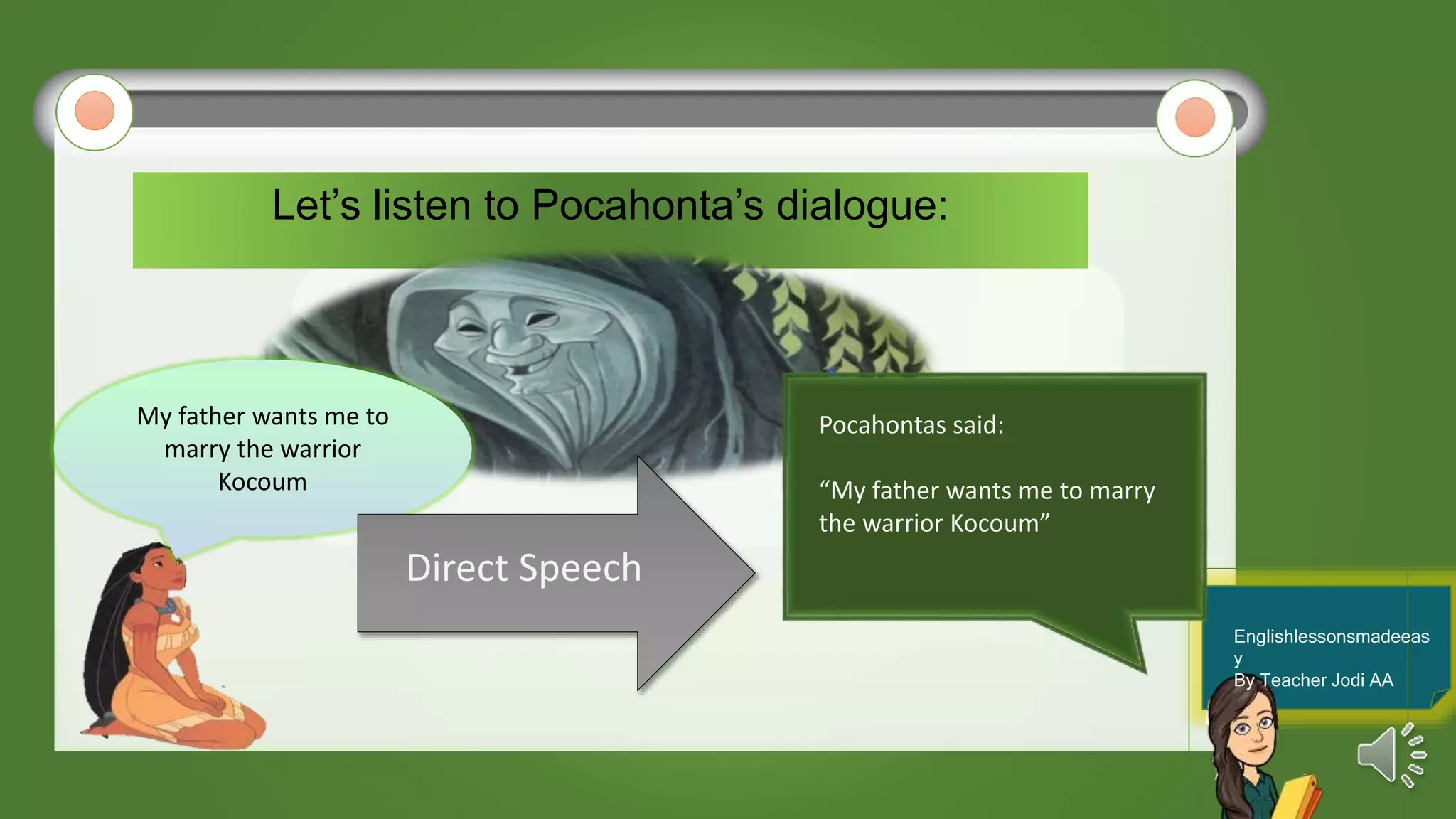 Let’s listen to Pocahonta’s dialogue:

My father wants me to marry the warrior Kocoum

Direct Speech

Pocahontas said:

“My father wants me to marry the warrior Kocoum”

Englishlessonsmadeeasy
By Teacher Jodi AA